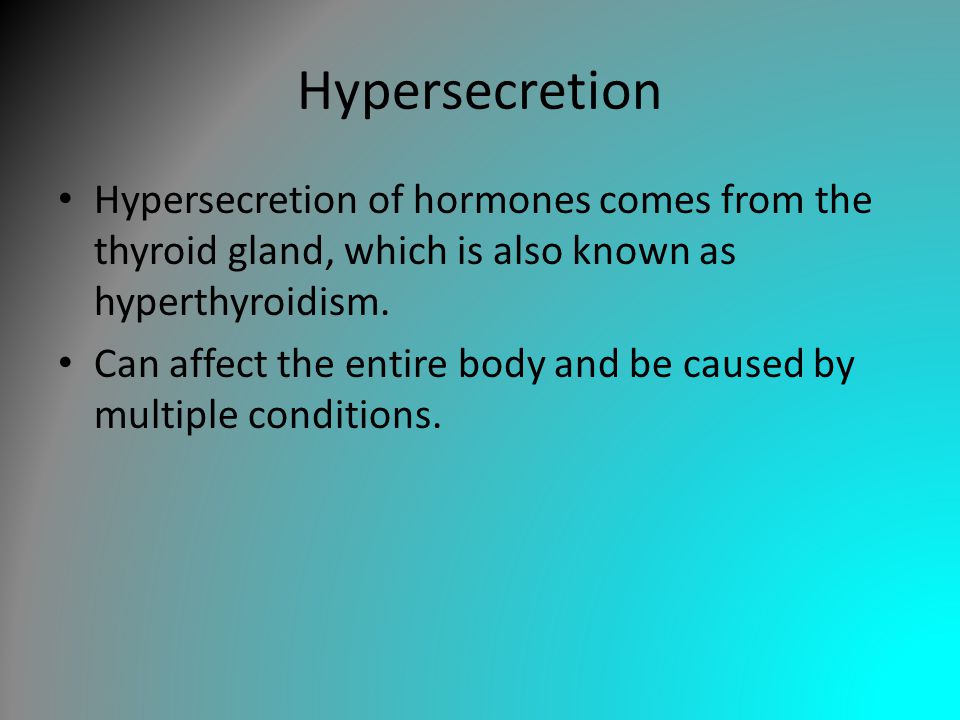 Hypersecretion

• Hypersecretion of hormones comes from the thyroid gland, which is also known as hyperthyroidism.

• Can affect the entire body and be caused by multiple conditions.